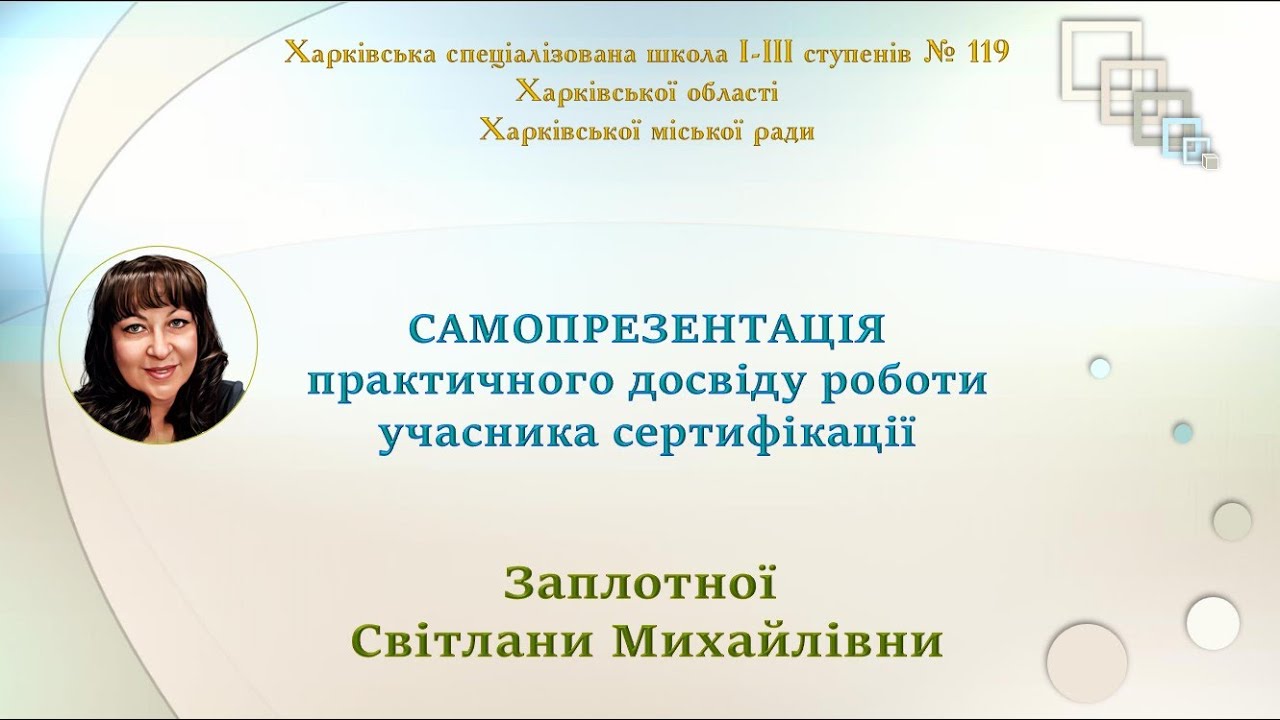 Харківська спеціалізована школа І-ІІІ ступенів № 119
Харківської області
Харківської міської ради

САМОПРЕЗЕНТАЦІЯ
практичного досвіду роботи
учасника сертифікації

Заплотної
Світлани Михайлівни